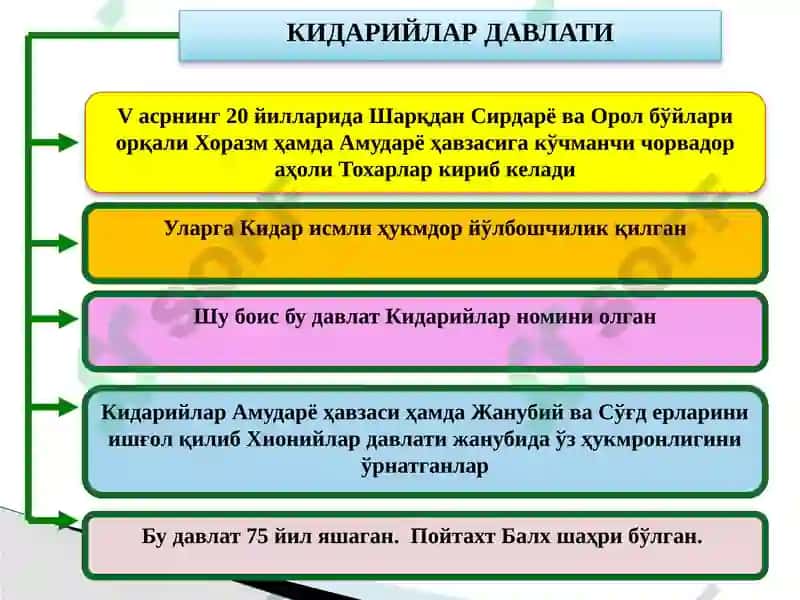 КИДАРИЙЛАР ДАВЛАТИ

V асрнинг 20 йилларида Шарқдан Сирдарё ва Орол бўйлари орқали Хоразм ҳамда Амударё ҳавзасига кўчманчи чорвадор аҳоли Тохарлар кириб келади

Уларга Кидар исмли ҳукмдор йўлбошчилик қилган

Шу боис бу давлат Кидарийлар номини олган

Кидарийлар Амударё ҳавзаси ҳамда Жанубий ва Сўғд ерларини ишғол қилиб Хионийлар давлати жанубида ўз ҳукмронлигини ўрнатганлар

Бу давлат 75 йил яшаган. Пойтахт Балх шаҳри бўлган.